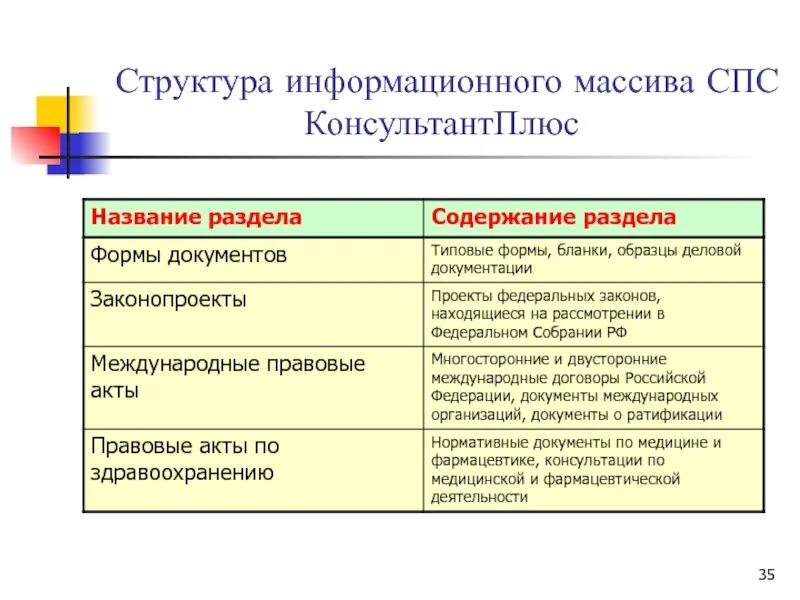 Структура информационного массива СПС КонсультантПлюс

| Название раздела | Содержание раздела |
|---|---|
| Формы документов | Типовые формы, бланки, образцы деловой документации |
| Законопроекты | Проекты федеральных законов, находящиеся на рассмотрении в Федеральном Собрании РФ |
| Международные правовые акты | Многосторонние и двусторонние международные договоры Российской Федерации, документы международных организаций, документы о ратификации |
| Правовые акты по здравоохранению | Нормативные документы по медицине и фармацевтике, консультации по медицинской и фармацевтической деятельности |

35